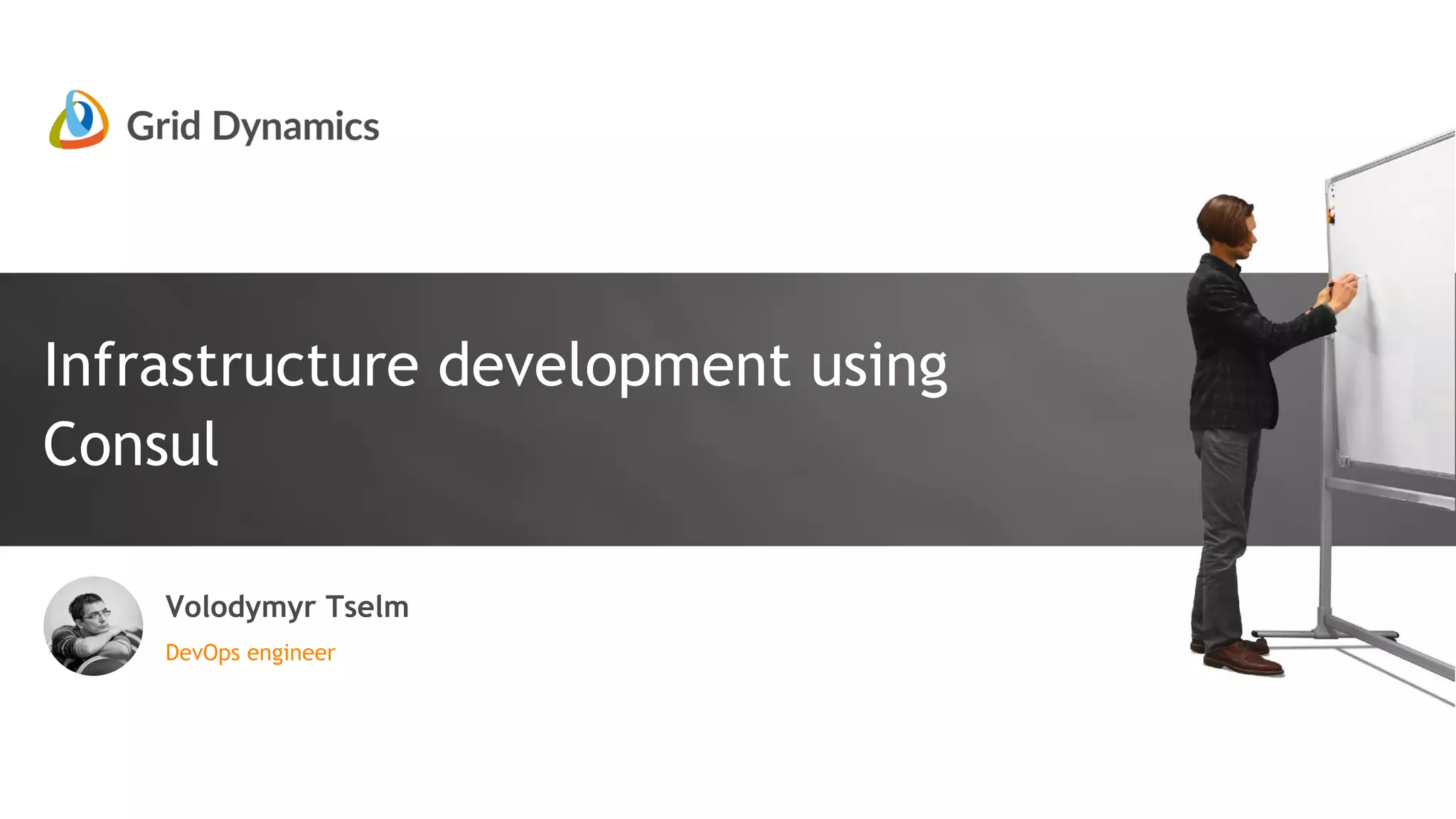 Grid Dynamics

Infrastructure development using Consul

Volodymyr Tselm

DevOps engineer